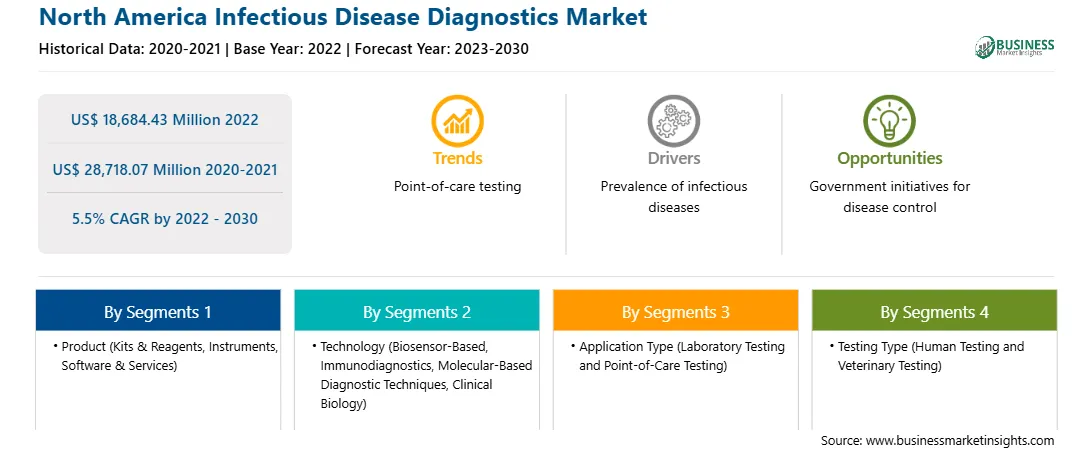 North America Infectious Disease Diagnostics Market

Historical Data: 2020-2021 | Base Year: 2022 | Forecast Year: 2023-2030

BUSINESS Market Insights

US$ 18,684.43 Million 2022

US$ 28,718.07 Million 2020-2021

5.5% CAGR by 2022 - 2030

Trends
Point-of-care testing

Drivers
Prevalence of infectious diseases

Opportunities
Government initiatives for disease control

By Segments 1
• Product (Kits & Reagents, Instruments, Software & Services)

By Segments 2
• Technology (Biosensor-Based, Immunodiagnostics, Molecular-Based Diagnostic Techniques, Clinical Biology)

By Segments 3
• Application Type (Laboratory Testing and Point-of-Care Testing)

By Segments 4
• Testing Type (Human Testing and Veterinary Testing)

Source: www.businessmarketinsights.com